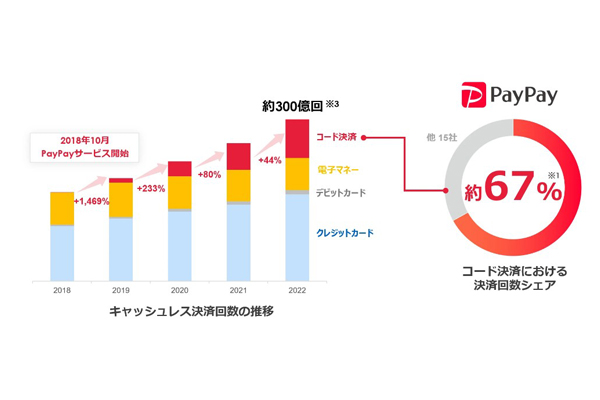 約300億回 ※3

2018年10月
PayPayサービス開始

+1,469%

+233%

+80%

+44%

コード決済

電子マネー

デビットカード

クレジットカード

2018

2019

2020

2021

2022

キャッシュレス決済回数の推移

PayPay

他 15社

約67% ※1

コード決済における
決済回数シェア